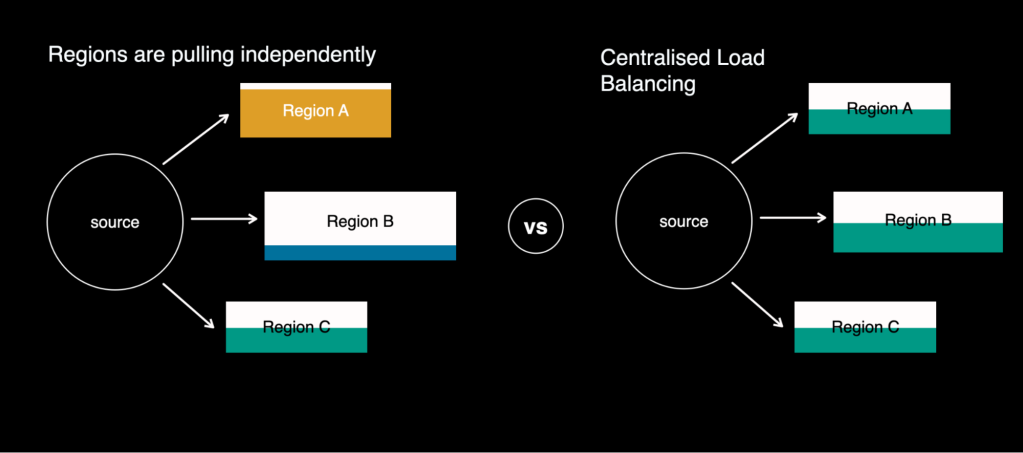 Regions are pulling independently

source

Region A

Region B

Region C

vs

Centralised Load Balancing

source

Region A

Region B

Region C